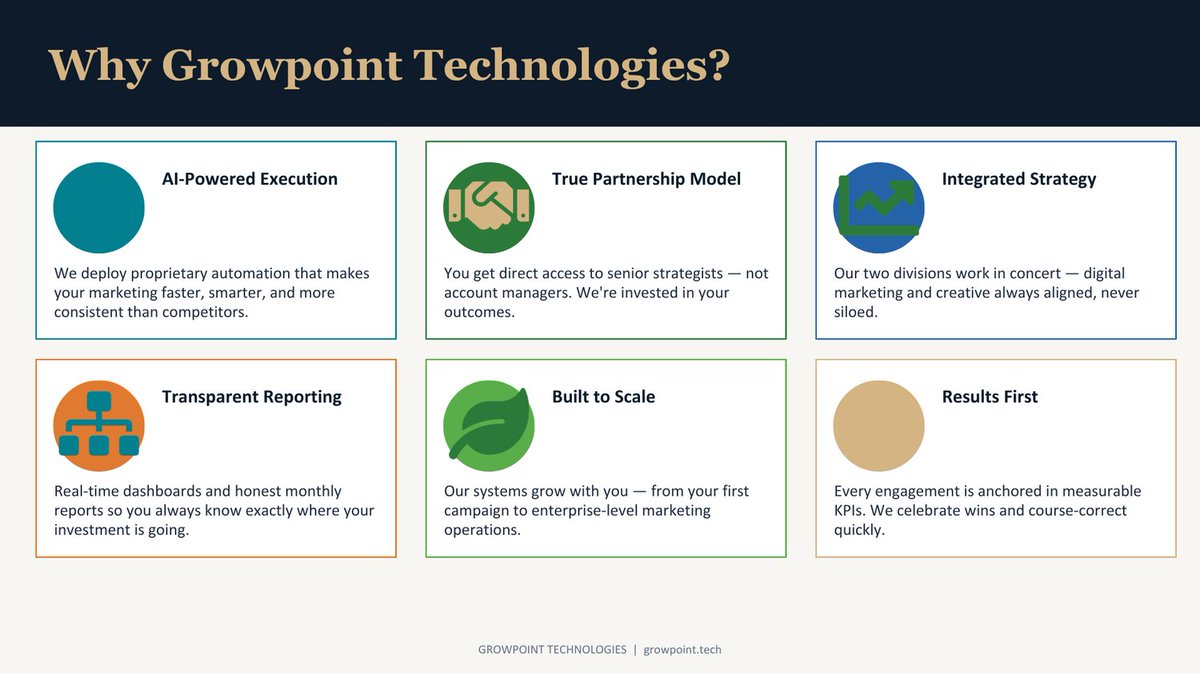 Why Growpoint Technologies?

AI-Powered Execution

We deploy proprietary automation that makes your marketing faster, smarter, and more consistent than competitors.

True Partnership Model

You get direct access to senior strategists — not account managers. We're invested in your outcomes.

Integrated Strategy

Our two divisions work in concert — digital marketing and creative always aligned, never siloed.

Transparent Reporting

Real-time dashboards and honest monthly reports so you always know exactly where your investment is going.

Built to Scale

Our systems grow with you — from your first campaign to enterprise-level marketing operations.

Results First

Every engagement is anchored in measurable KPIs. We celebrate wins and course-correct quickly.

GROWPOINT TECHNOLOGIES | growpoint.tech